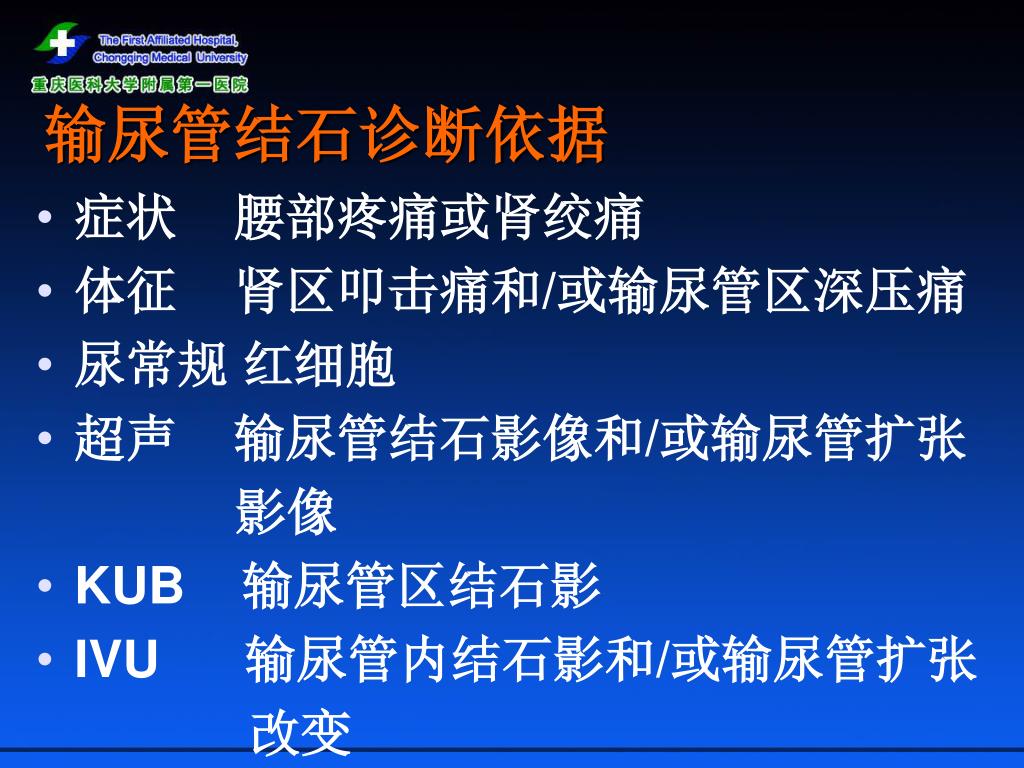 The First Affiliated Hospital, Chongqing Medical University
重庆医科大学附属第一医院

输尿管结石诊断依据

• 症状　腰部疼痛或肾绞痛
• 体征　肾区叩击痛和/或输尿管区深压痛
• 尿常规 红细胞
• 超声　输尿管结石影像和/或输尿管扩张影像
• KUB　输尿管区结石影
• IVU　输尿管内结石影和/或输尿管扩张改变